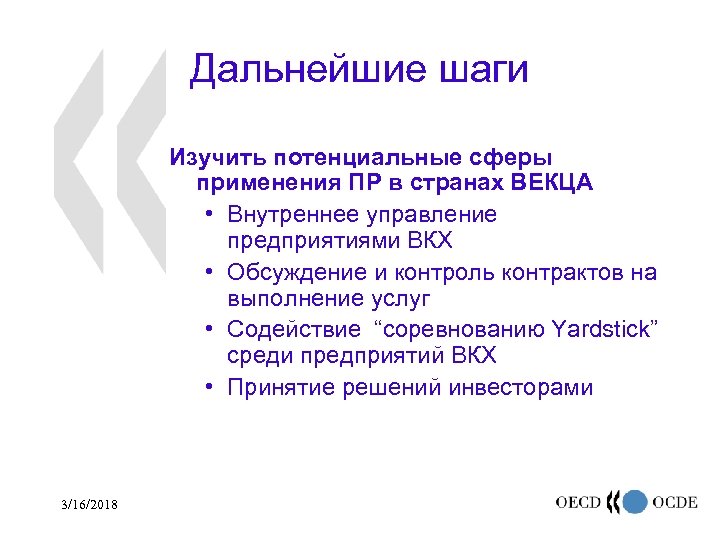 Дальнейшие шаги

Изучить потенциальные сферы применения ПР в странах ВЕКЦА

• Внутреннее управление предприятиями ВКХ
• Обсуждение и контроль контрактов на выполнение услуг
• Содействие “соревнованию Yardstick” среди предприятий ВКХ
• Принятие решений инвесторами

3/16/2018

OECD OCDE